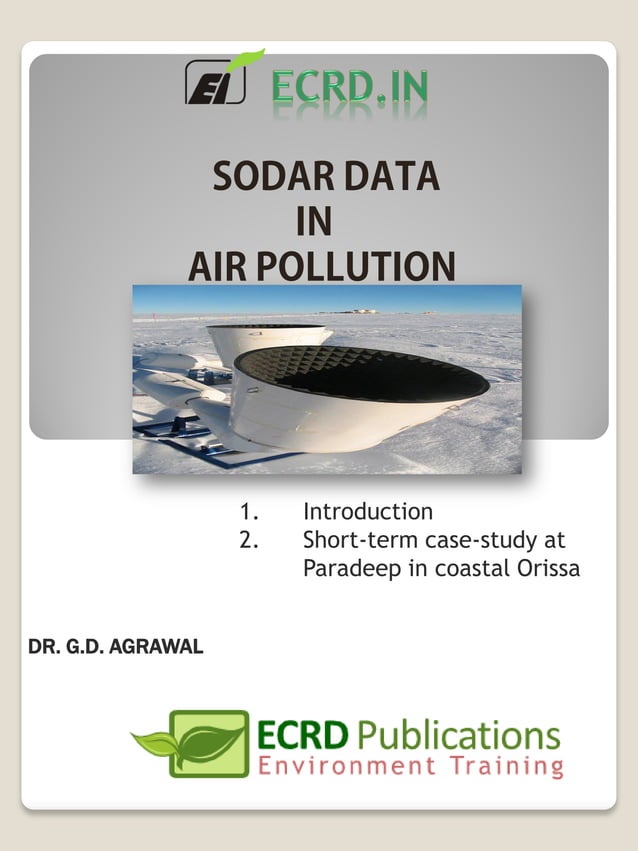 EI ECRD.IN

SODAR DATA
IN
AIR POLLUTION

1. Introduction
2. Short-term case-study at Paradeep in coastal Orissa

DR. G.D. AGRAWAL

ECRD Publications
Environment Training